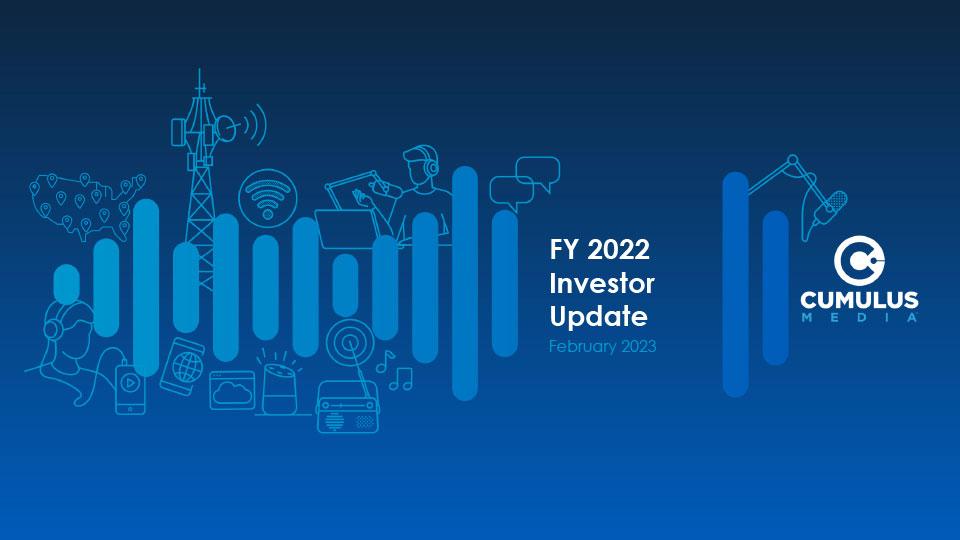 FY 2022
Investor
Update
February 2023

CUMULUS
MEDIA